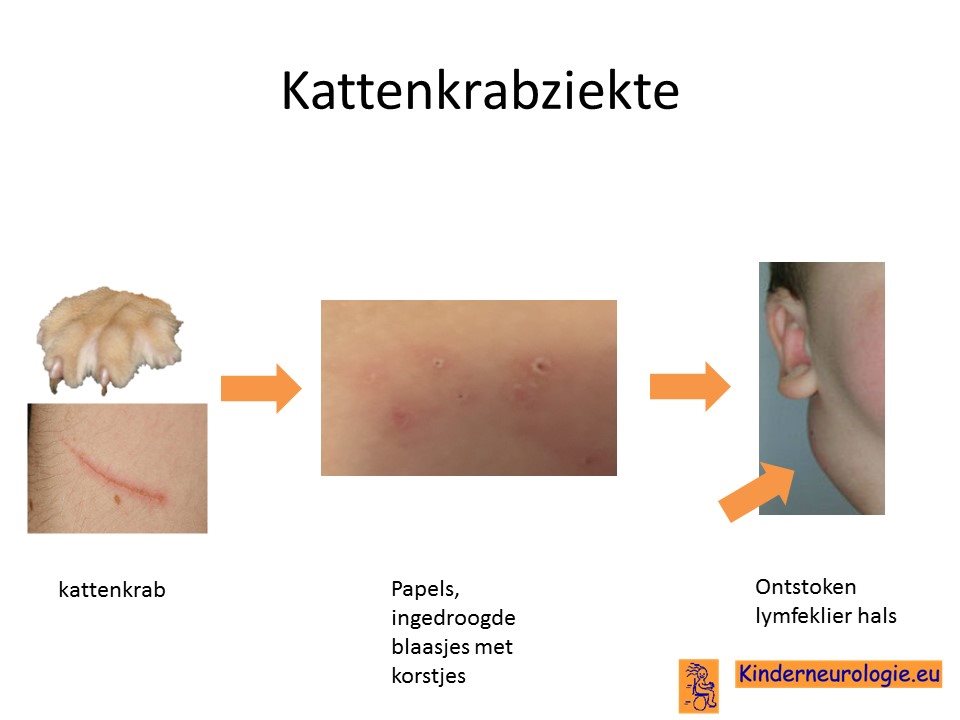 Kattenkrabziekte

kattenkrab

Papels, ingedroogde blaasjes met korstjes

Ontstoken lymfeklier hals

Kinderneurologie.eu